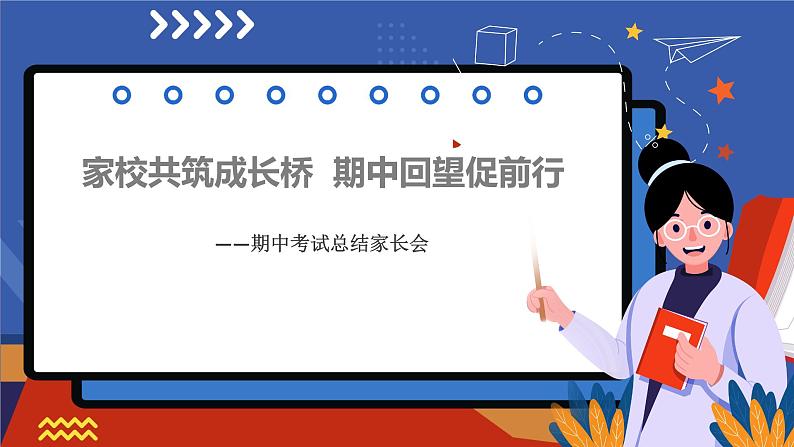 家校共筑成长桥  期中回望促前行

——期中考试总结家长会